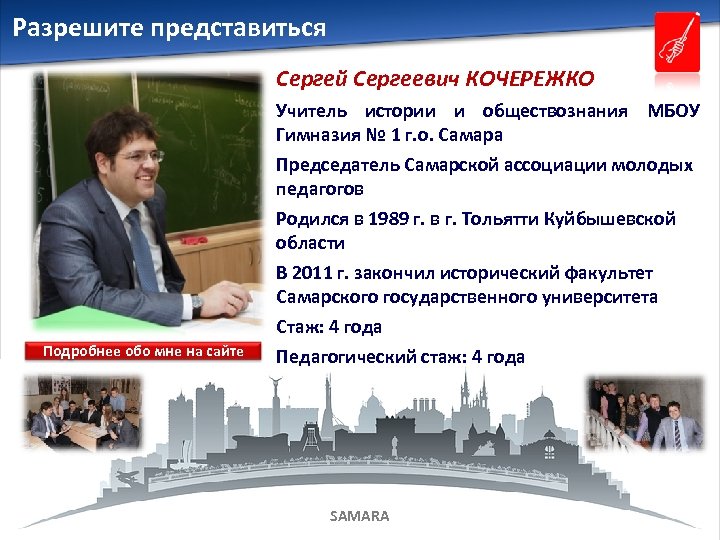 Разрешите представиться

Сергей Сергеевич КОЧЕРЕЖКО

Учитель истории и обществознания МБОУ Гимназия № 1 г.о. Самара

Председатель Самарской ассоциации молодых педагогов

Родился в 1989 г. в г. Тольятти Куйбышевской области

В 2011 г. закончил исторический факультет Самарского государственного университета

Стаж: 4 года

Педагогический стаж: 4 года

Подробнее обо мне на сайте

SAMARA